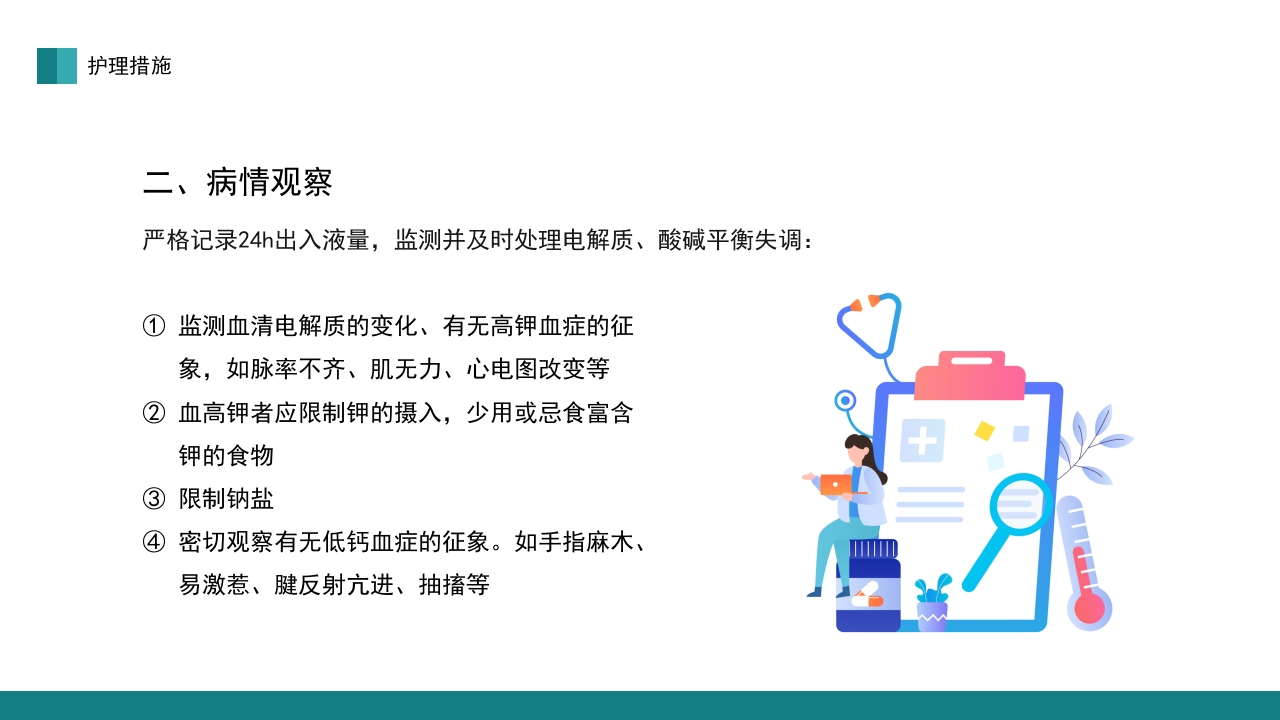 护理措施

二、病情观察

严格记录24h出入液量，监测并及时处理电解质、酸碱平衡失调：

① 监测血清电解质的变化、有无高钾血症的征象，如脉率不齐、肌无力、心电图改变等
② 血高钾者应限制钾的摄入，少用或忌食富含钾的食物
③ 限制钠盐
④ 密切观察有无低钙血症的征象。如手指麻木、易激惹、腱反射亢进、抽搐等